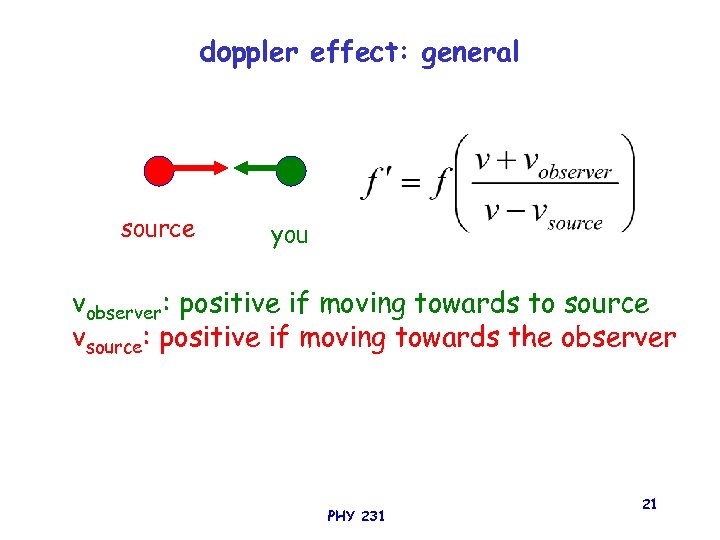 doppler effect: general

source

you

$f' = f\left(\frac{v + v_{observer}}{v - v_{source}}\right)$

$v_{observer}$: positive if moving towards to source
$v_{source}$: positive if moving towards the observer

PHY 231

21